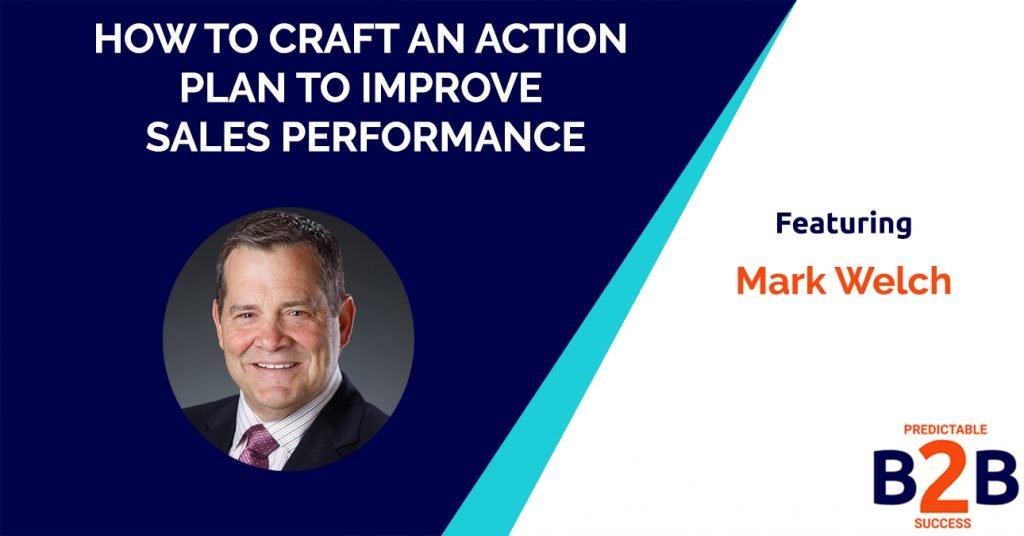 HOW TO CRAFT AN ACTION PLAN TO IMPROVE SALES PERFORMANCE

Featuring

Mark Welch

PREDICTABLE
B2B
SUCCESS